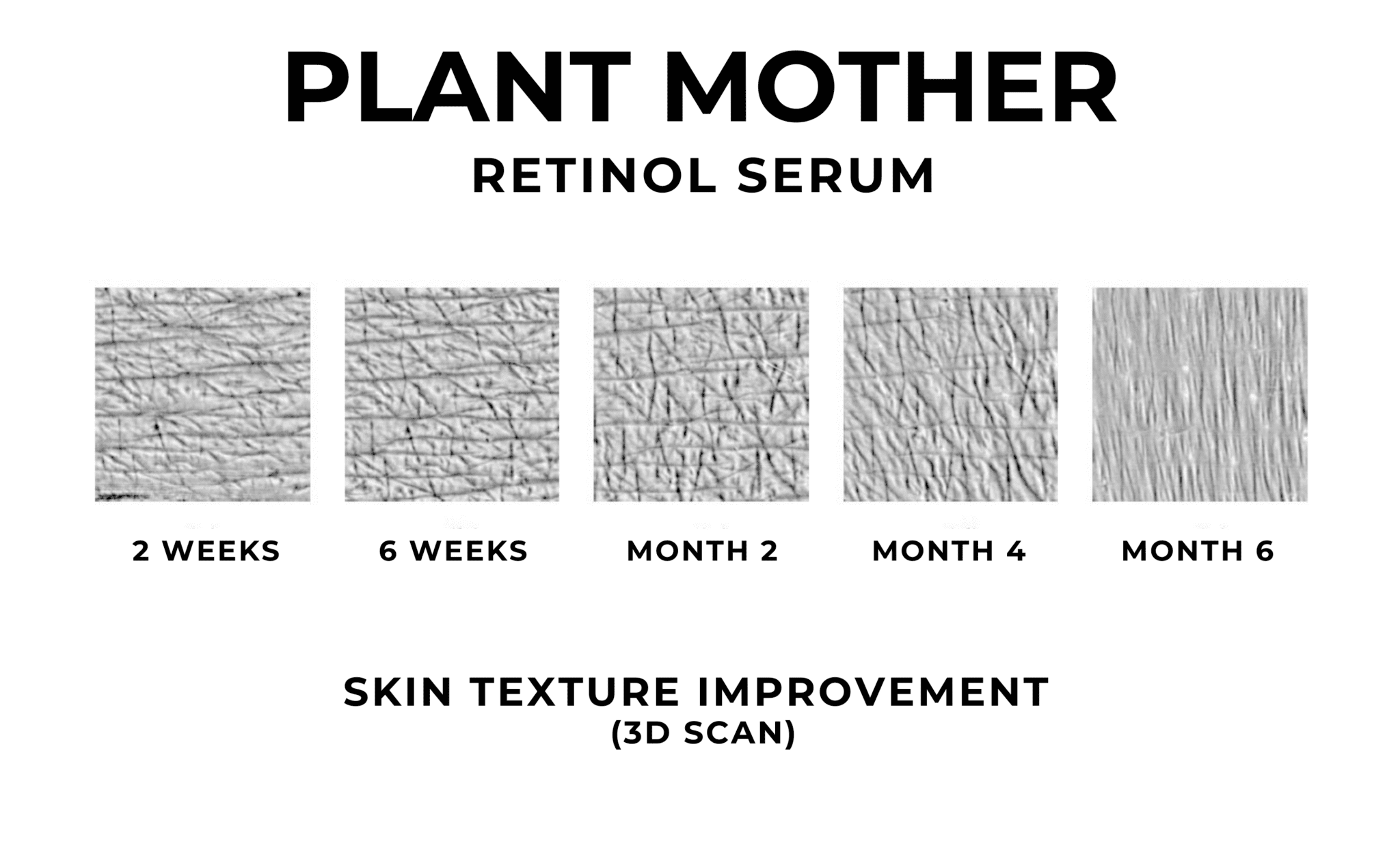 PLANT MOTHER
RETINOL SERUM

2 WEEKS
6 WEEKS
MONTH 2
MONTH 4
MONTH 6

SKIN TEXTURE IMPROVEMENT
(3D SCAN)